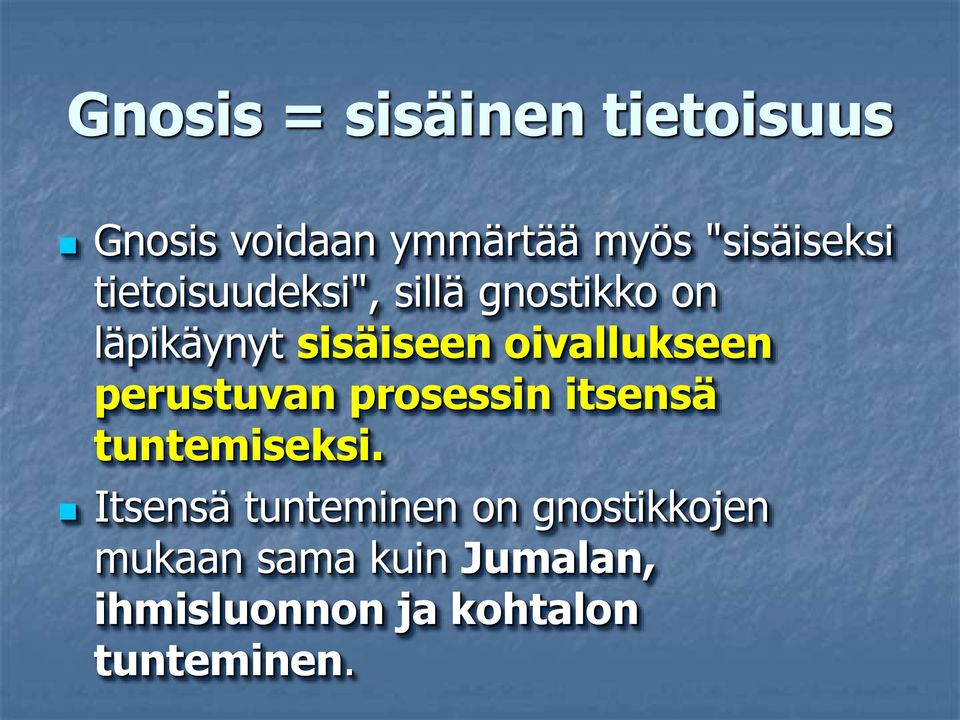 Gnosis = sisäinen tietoisuus

Gnosis voidaan ymmärtää myös "sisäiseksi tietoisuudeksi", sillä gnostikko on läpikäynyt sisäiseen oivallukseen perustuvan prosessin itsensä tuntemiseksi.

Itsensä tunteminen on gnostikkojen mukaan sama kuin Jumalan, ihmisluonnon ja kohtalon tunteminen.